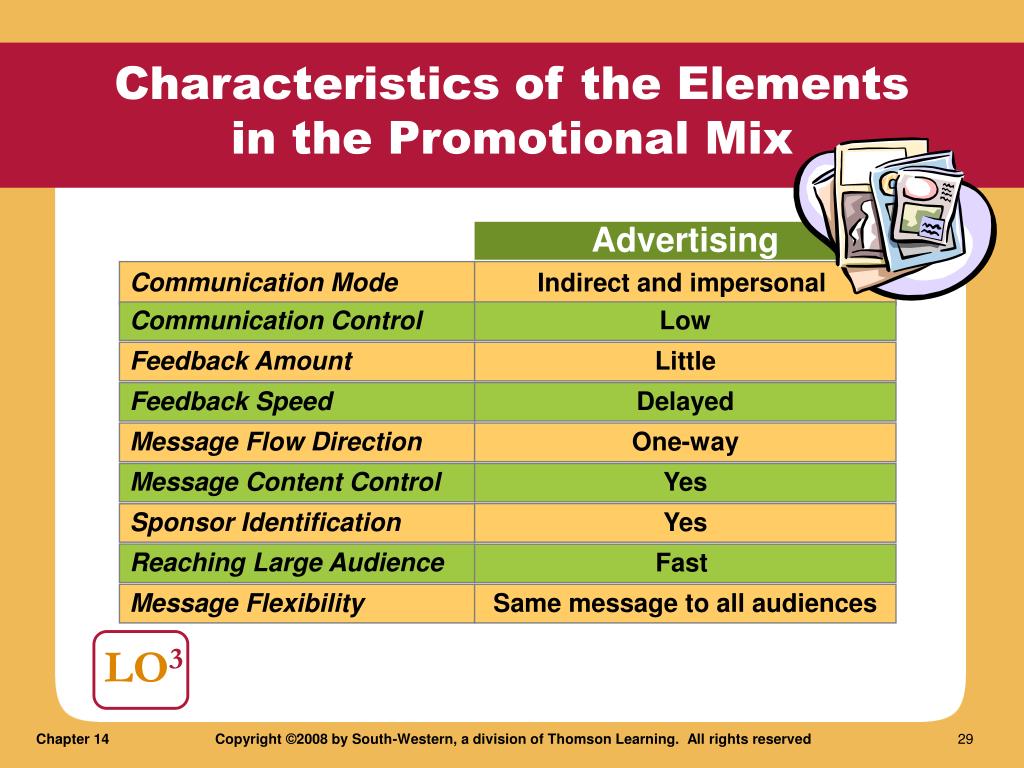 Characteristics of the Elements in the Promotional Mix

| | Advertising |
|---|---|
| Communication Mode | Indirect and impersonal |
| Communication Control | Low |
| Feedback Amount | Little |
| Feedback Speed | Delayed |
| Message Flow Direction | One-way |
| Message Content Control | Yes |
| Sponsor Identification | Yes |
| Reaching Large Audience | Fast |
| Message Flexibility | Same message to all audiences |

LO$^3$

Chapter 14

Copyright ©2008 by South-Western, a division of Thomson Learning. All rights reserved

29